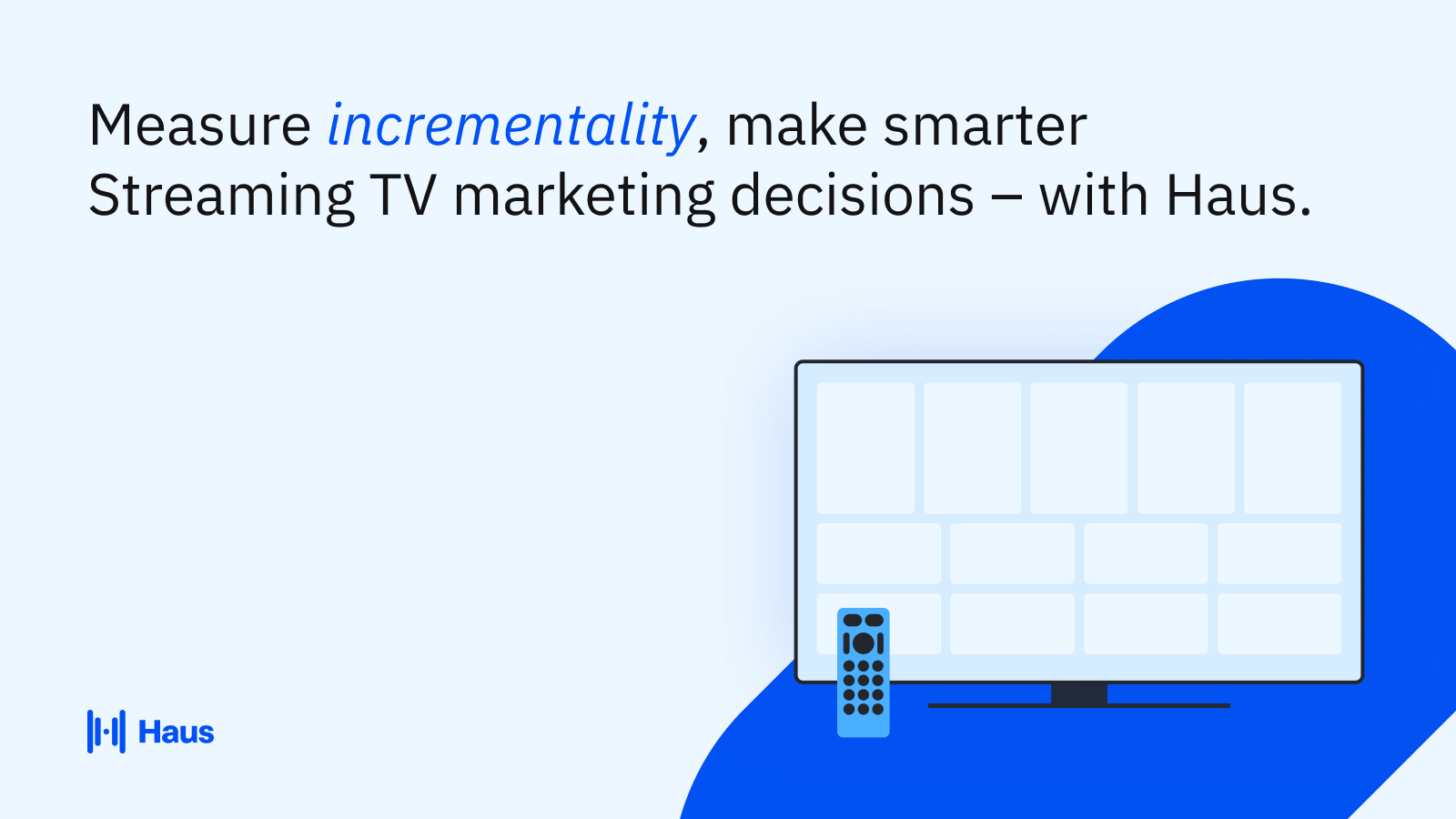 Measure incrementality, make smarter Streaming TV marketing decisions – with Haus.

Haus